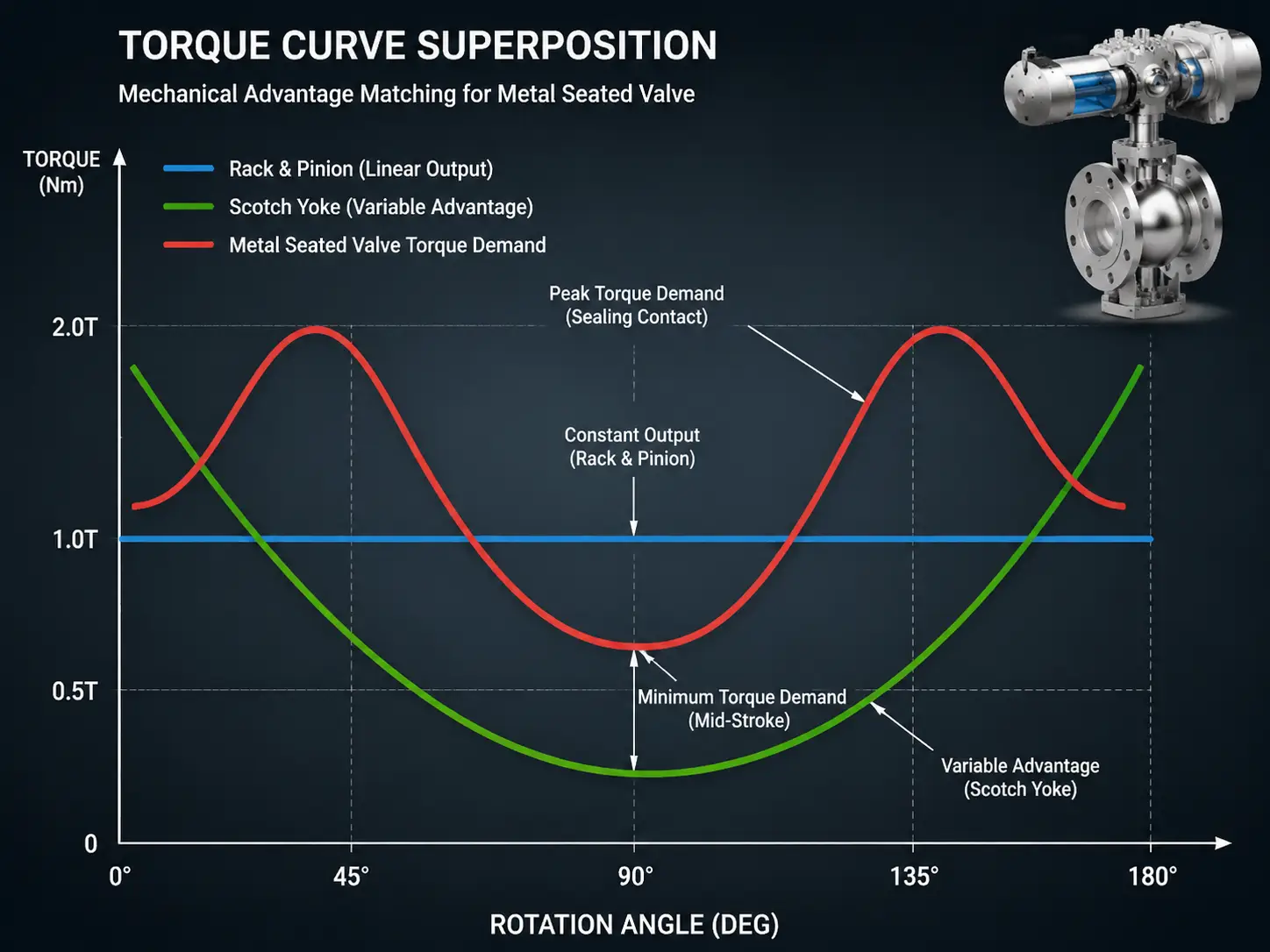 TORQUE CURVE SUPERPOSITION

Mechanical Advantage Matching for Metal Seated Valve

TORQUE (Nm)

Rack & Pinion (Linear Output)
Scotch Yoke (Variable Advantage)
Metal Seated Valve Torque Demand

Peak Torque Demand (Sealing Contact)

Constant Output (Rack & Pinion)

Minimum Torque Demand (Mid-Stroke)

Variable Advantage (Scotch Yoke)

2.0T
1.0T
0.5T
0

0°
45°
90°
135°
180°

ROTATION ANGLE (DEG)